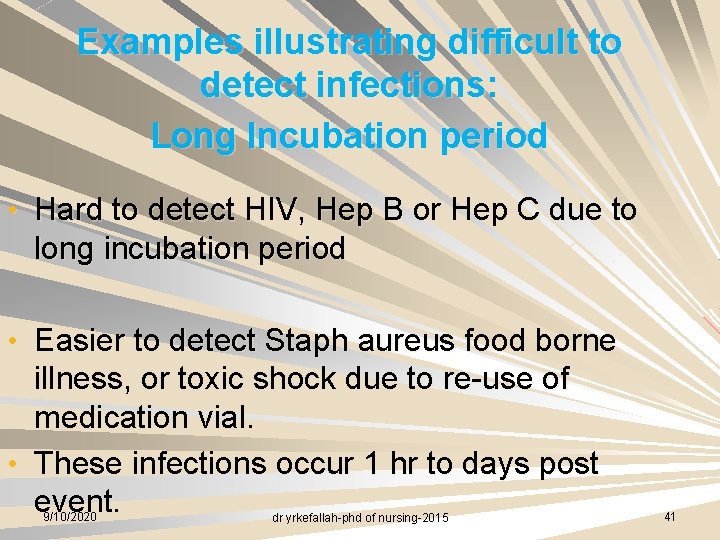 Examples illustrating difficult to detect infections:
Long Incubation period

• Hard to detect HIV, Hep B or Hep C due to long incubation period

• Easier to detect Staph aureus food borne illness, or toxic shock due to re-use of medication vial.

• These infections occur 1 hr to days post event.

9/10/2020 dr yrkefallah-phd of nursing-2015 41